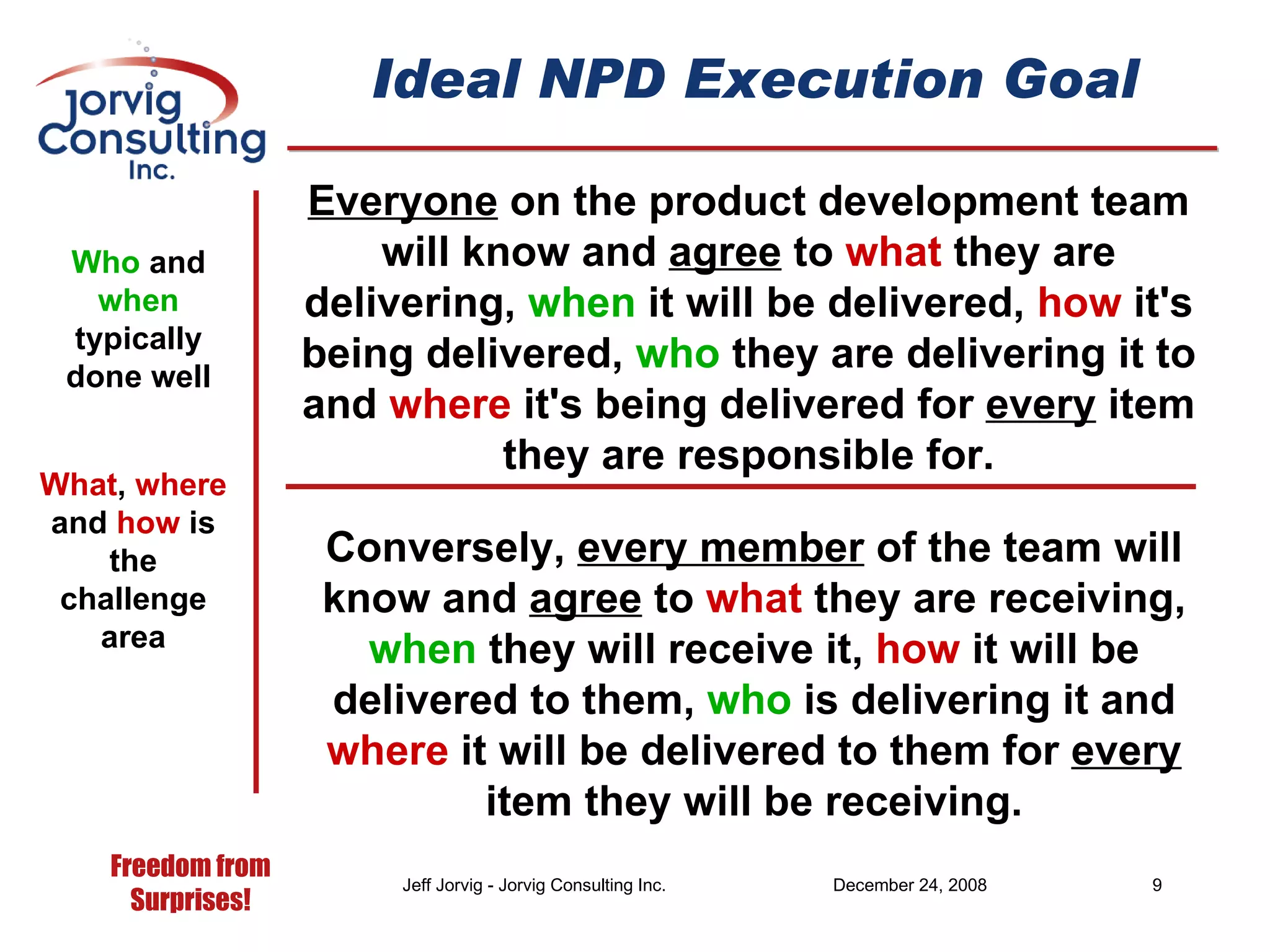 Jorvig Consulting Inc.

Ideal NPD Execution Goal

Who and when typically done well

What, where and how is the challenge area

Everyone on the product development team will know and agree to what they are delivering, when it will be delivered, how it's being delivered, who they are delivering it to and where it's being delivered for every item they are responsible for.

Conversely, every member of the team will know and agree to what they are receiving, when they will receive it, how it will be delivered to them, who is delivering it and where it will be delivered to them for every item they will be receiving.

Freedom from Surprises!

Jeff Jorvig - Jorvig Consulting Inc.

December 24, 2008

9